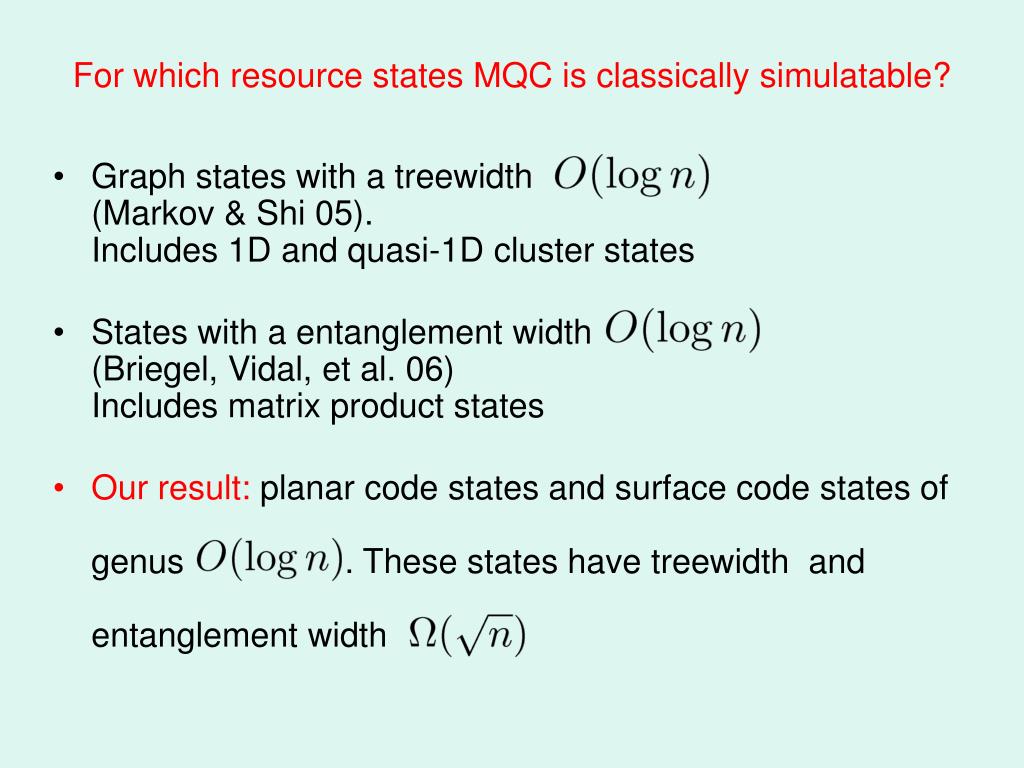 For which resource states MQC is classically simulatable?

• Graph states with a treewidth $O(\log n)$ (Markov & Shi 05). Includes 1D and quasi-1D cluster states

• States with a entanglement width $O(\log n)$ (Briegel, Vidal, et al. 06) Includes matrix product states

• Our result: planar code states and surface code states of genus $O(\log n)$. These states have treewidth and entanglement width $\Omega(\sqrt{n})$